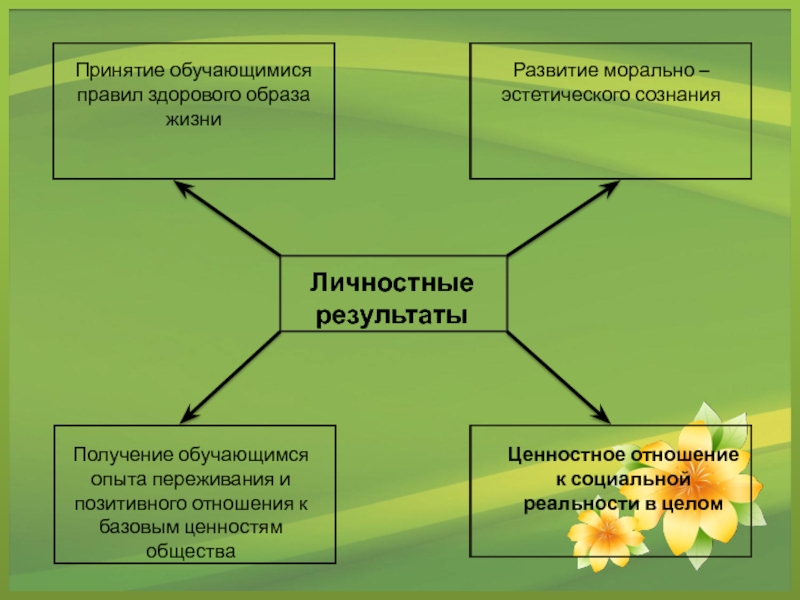 Принятие обучающимися правил здорового образа жизни

Развитие морально – эстетического сознания

Личностные результаты

Получение обучающимся опыта переживания и позитивного отношения к базовым ценностям общества

Ценностное отношение к социальной реальности в целом